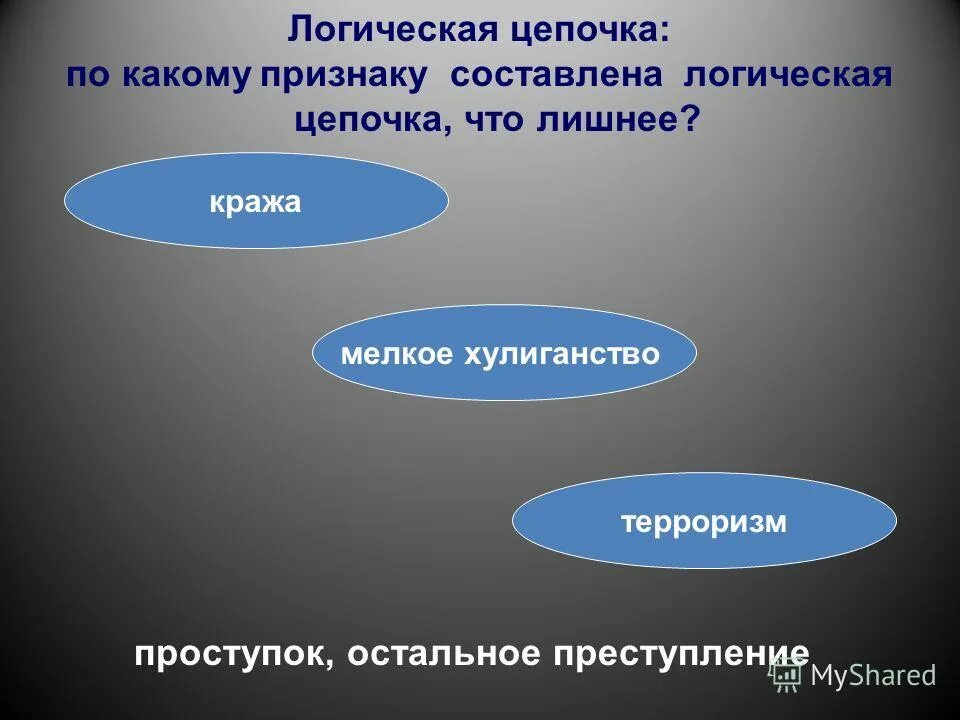 Логическая цепочка:
по какому признаку составлена логическая цепочка, что лишнее?

кража

мелкое хулиганство

терроризм

проступок, остальное преступление

MyShared